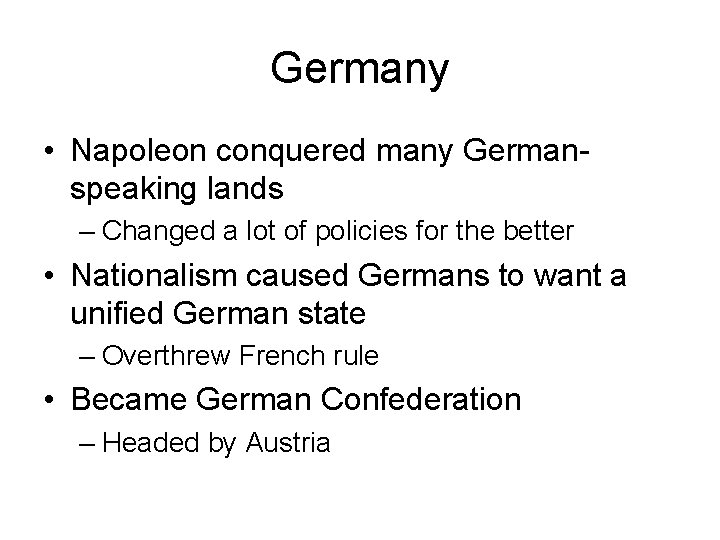 Germany

• Napoleon conquered many German-speaking lands
– Changed a lot of policies for the better

• Nationalism caused Germans to want a unified German state
– Overthrew French rule

• Became German Confederation
– Headed by Austria